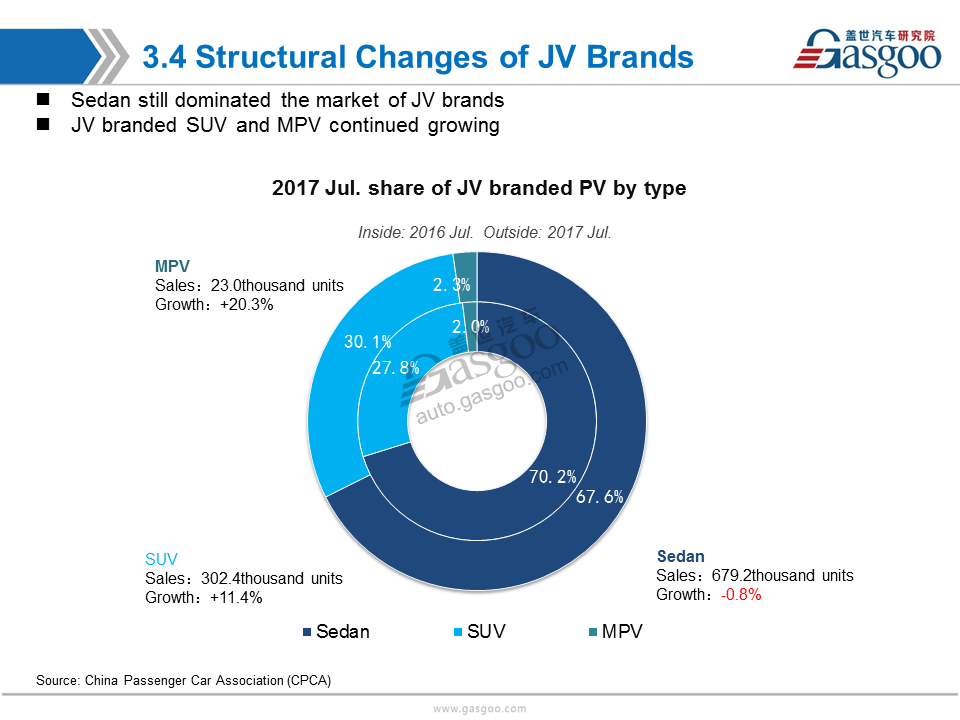 3.4 Structural Changes of JV Brands

盖世汽车研究院 Gasgoo

■ Sedan still dominated the market of JV brands
■ JV branded SUV and MPV continued growing

2017 Jul. share of JV branded PV by type

Inside: 2016 Jul. Outside: 2017 Jul.

MPV
Sales：23.0thousand units
Growth：+20.3%

2.3%
2.0%
30.1%
27.8%
70.2%
67.6%

盖世汽车 Gasgoo auto.gasgoo.com

SUV
Sales：302.4thousand units
Growth：+11.4%

Sedan
Sales：679.2thousand units
Growth：-0.8%

■ Sedan ■ SUV ■ MPV

Source: China Passenger Car Association (CPCA)

www.gasgoo.com